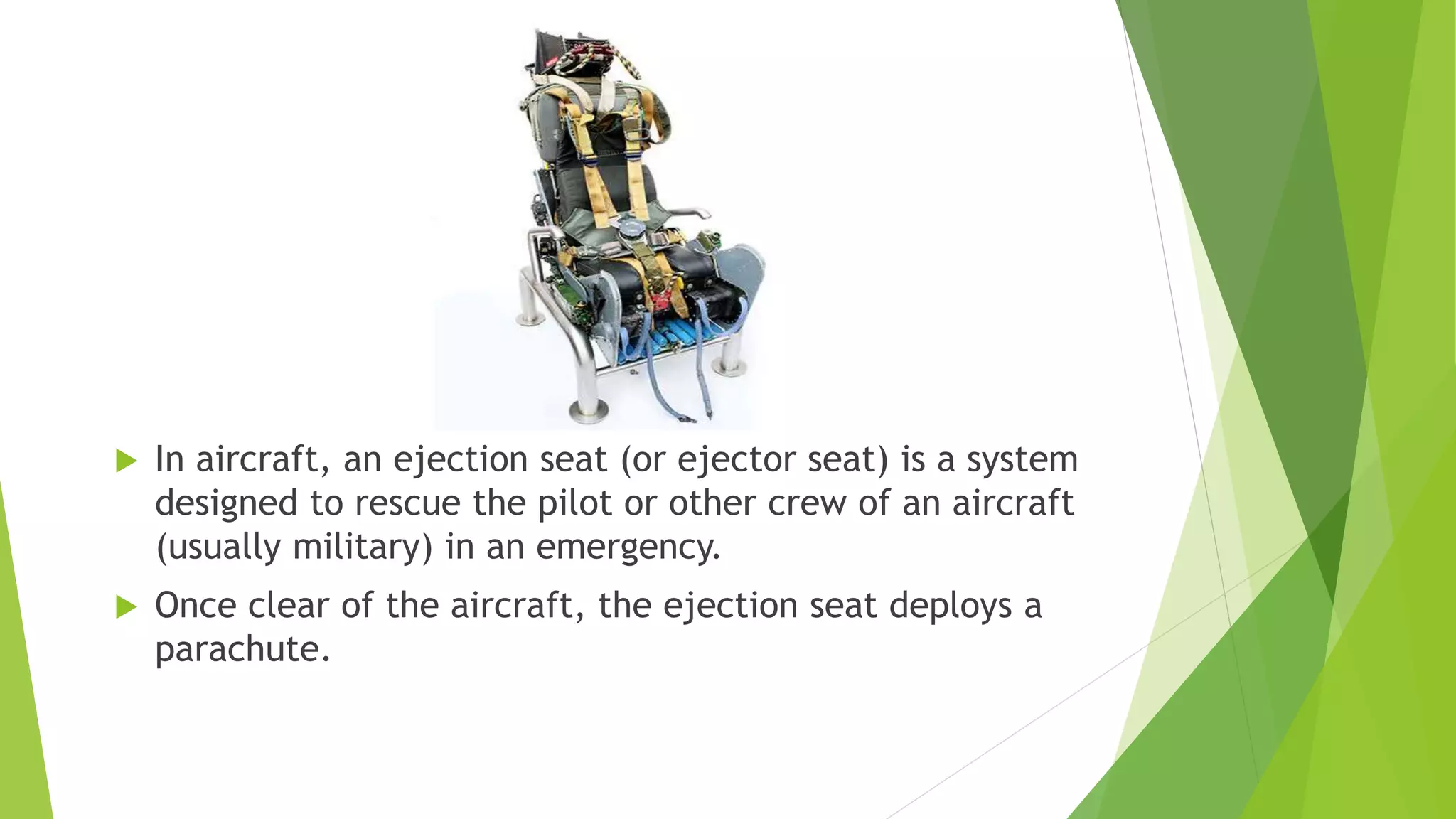 In aircraft, an ejection seat (or ejector seat) is a system designed to rescue the pilot or other crew of an aircraft (usually military) in an emergency.

Once clear of the aircraft, the ejection seat deploys a parachute.